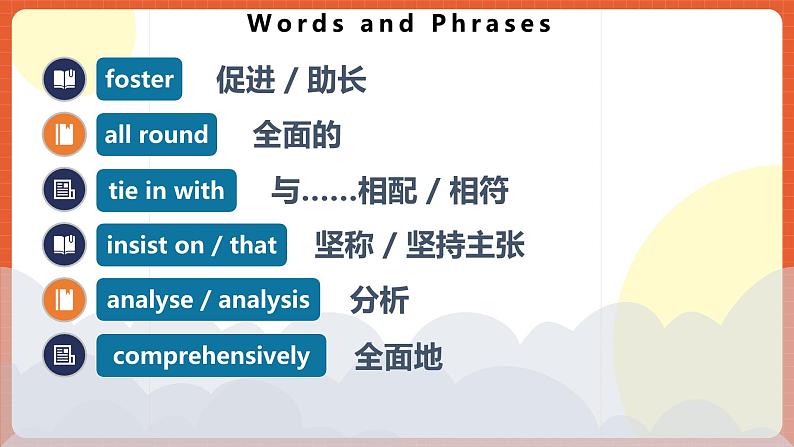 Words and Phrases

foster 促进 / 助长

all round 全面的

tie in with 与……相配 / 相符

insist on / that 坚称 / 坚持主张

analyse / analysis 分析

comprehensively 全面地